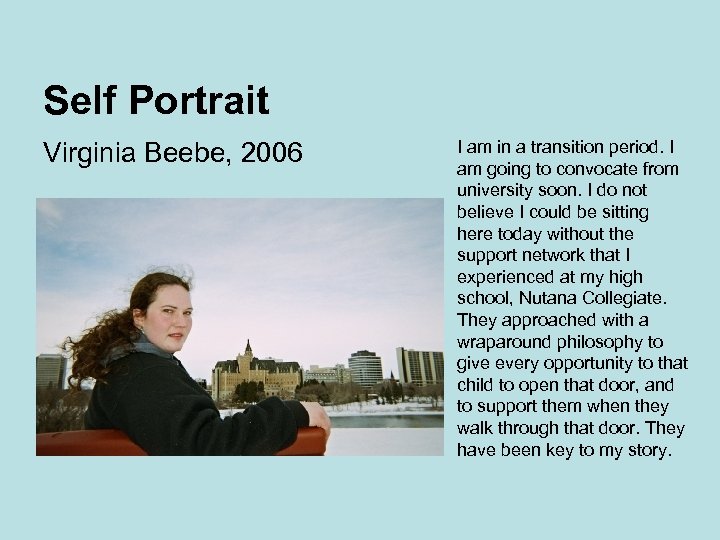 Self Portrait

Virginia Beebe, 2006

I am in a transition period. I am going to convocate from university soon. I do not believe I could be sitting here today without the support network that I experienced at my high school, Nutana Collegiate. They approached with a wraparound philosophy to give every opportunity to that child to open that door, and to support them when they walk through that door. They have been key to my story.